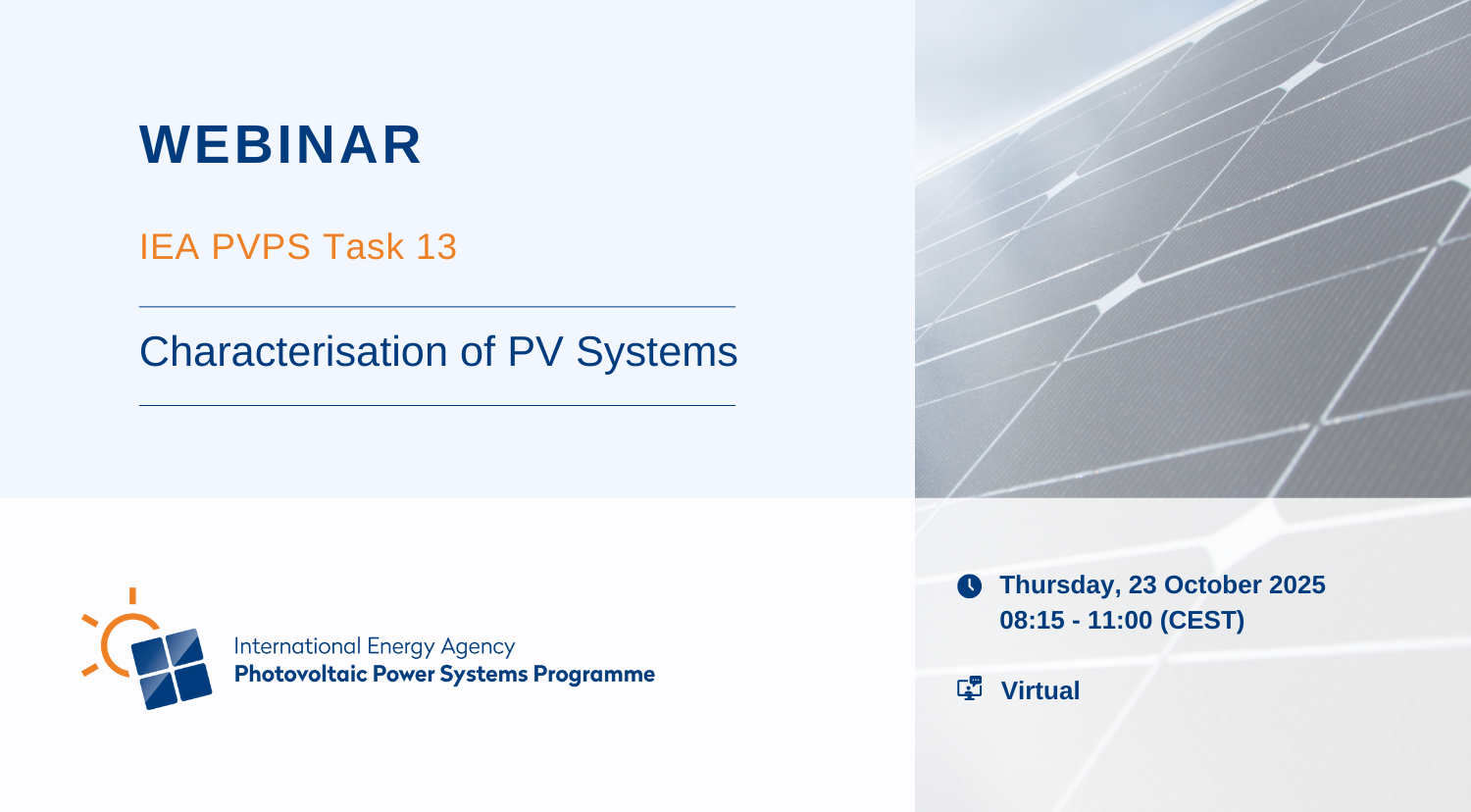 WEBINAR

IEA PVPS Task 13

Characterisation of PV Systems

International Energy Agency
Photovoltaic Power Systems Programme

Thursday, 23 October 2025
08:15 - 11:00 (CEST)

Virtual